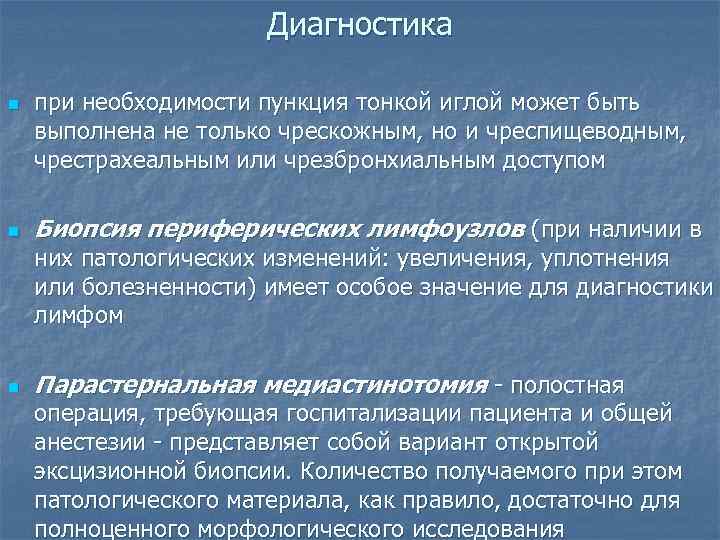 Диагностика

при необходимости пункция тонкой иглой может быть выполнена не только чрескожным, но и чреспищеводным, чрестрахеальным или чрезбронхиальным доступом

Биопсия периферических лимфоузлов (при наличии в них патологических изменений: увеличения, уплотнения или болезненности) имеет особое значение для диагностики лимфом

Парастернальная медиастинотомия - полостная операция, требующая госпитализации пациента и общей анестезии - представляет собой вариант открытой эксцизионной биопсии. Количество получаемого при этом патологического материала, как правило, достаточно для полноценного морфологического исследования